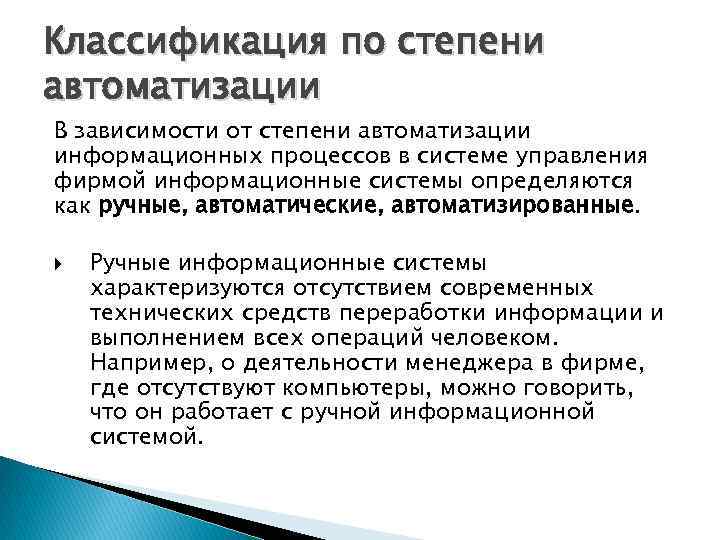 Классификация по степени автоматизации

В зависимости от степени автоматизации информационных процессов в системе управления фирмой информационные системы определяются как ручные, автоматические, автоматизированные.

Ручные информационные системы характеризуются отсутствием современных технических средств переработки информации и выполнением всех операций человеком. Например, о деятельности менеджера в фирме, где отсутствуют компьютеры, можно говорить, что он работает с ручной информационной системой.